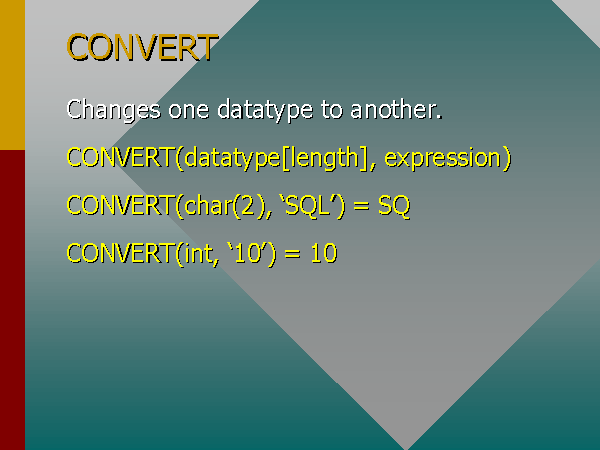 CONVERT

Changes one datatype to another.

CONVERT(datatype[length], expression)

CONVERT(char(2), ‘SQL’) = SQ

CONVERT(int, ‘10’) = 10